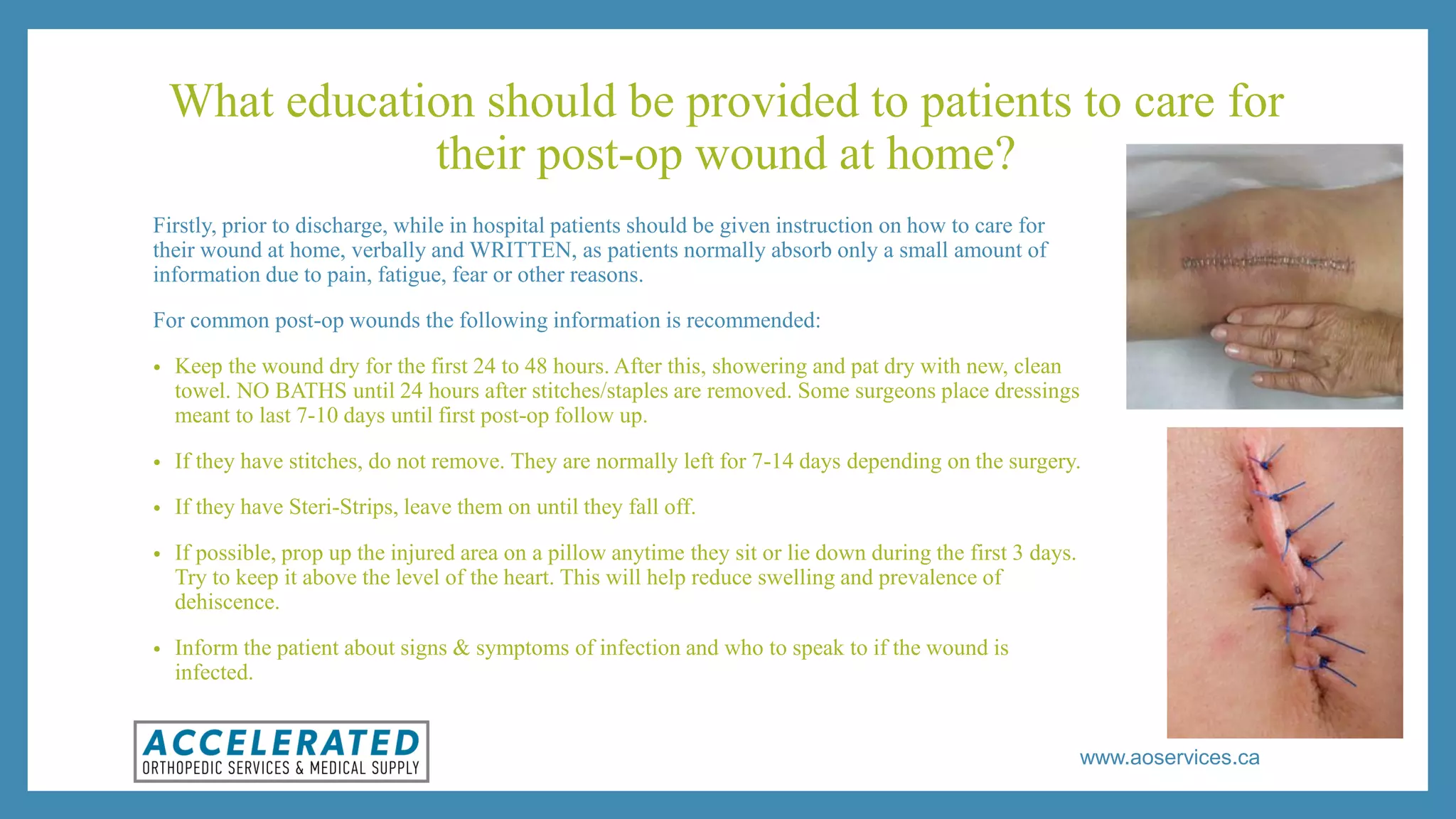 What education should be provided to patients to care for their post-op wound at home?

Firstly, prior to discharge, while in hospital patients should be given instruction on how to care for their wound at home, verbally and WRITTEN, as patients normally absorb only a small amount of information due to pain, fatigue, fear or other reasons.

For common post-op wounds the following information is recommended:

• Keep the wound dry for the first 24 to 48 hours. After this, showering and pat dry with new, clean towel. NO BATHS until 24 hours after stitches/staples are removed. Some surgeons place dressings meant to last 7-10 days until first post-op follow up.

• If they have stitches, do not remove. They are normally left for 7-14 days depending on the surgery.

• If they have Steri-Strips, leave them on until they fall off.

• If possible, prop up the injured area on a pillow anytime they sit or lie down during the first 3 days. Try to keep it above the level of the heart. This will help reduce swelling and prevalence of dehiscence.

• Inform the patient about signs & symptoms of infection and who to speak to if the wound is infected.

ACCELERATED
ORTHOPEDIC SERVICES & MEDICAL SUPPLY

www.aoservices.ca